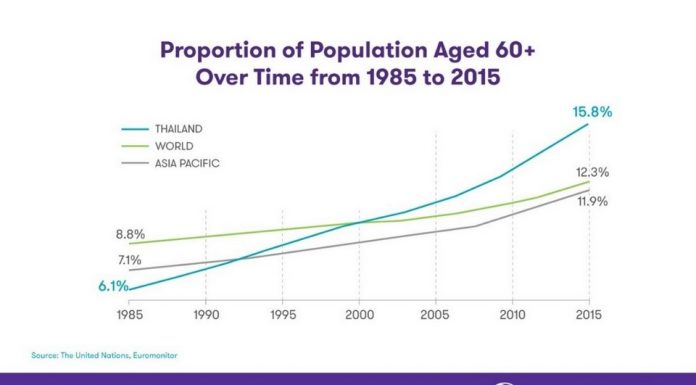 Proportion of Population Aged 60+
Over Time from 1985 to 2015

THAILAND
WORLD
ASIA PACIFIC

15.8%
12.3%
11.9%
8.8%
7.1%
6.1%

1985
1990
1995
2000
2005
2010
2015

Source: The United Nations, Euromonitor